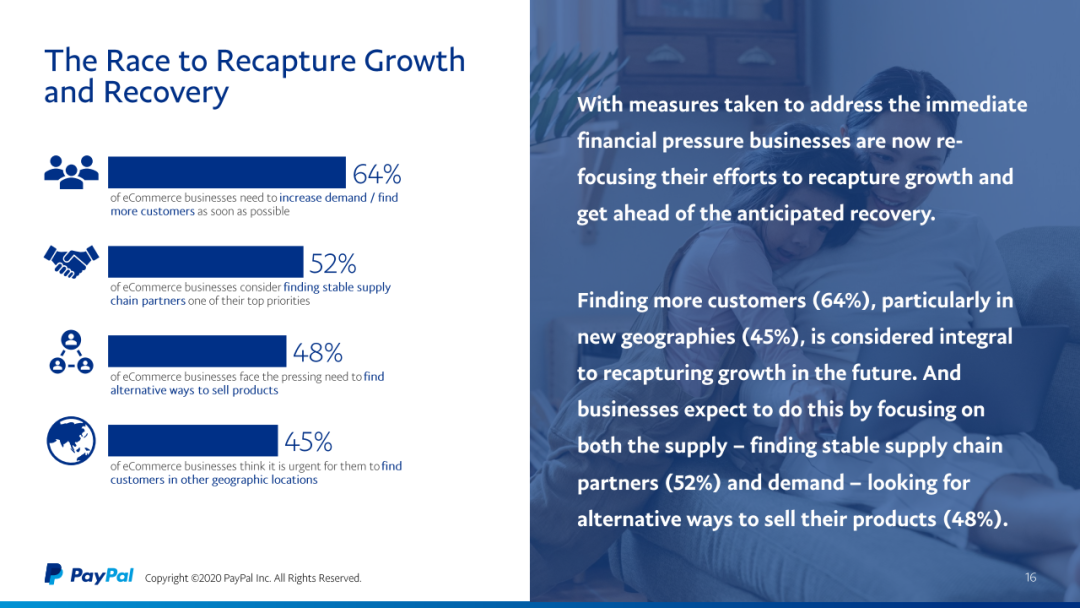 The Race to Recapture Growth and Recovery

64%
of eCommerce businesses need to increase demand / find more customers as soon as possible

52%
of eCommerce businesses consider finding stable supply chain partners one of their top priorities

48%
of eCommerce businesses face the pressing need to find alternative ways to sell products

45%
of eCommerce businesses think it is urgent for them to find customers in other geographic locations

PayPal Copyright ©2020 PayPal Inc. All Rights Reserved.

With measures taken to address the immediate financial pressure businesses are now re-focusing their efforts to recapture growth and get ahead of the anticipated recovery.

Finding more customers (64%), particularly in new geographies (45%), is considered integral to recapturing growth in the future. And businesses expect to do this by focusing on both the supply – finding stable supply chain partners (52%) and demand – looking for alternative ways to sell their products (48%).

16